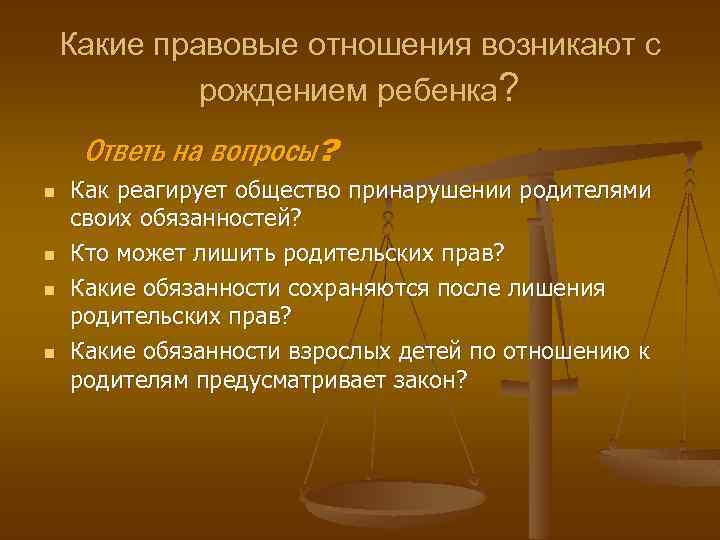 Какие правовые отношения возникают с рождением ребенка?

Ответь на вопросы?

- Как реагирует общество принарушении родителями своих обязанностей?
- Кто может лишить родительских прав?
- Какие обязанности сохраняются после лишения родительских прав?
- Какие обязанности взрослых детей по отношению к родителям предусматривает закон?